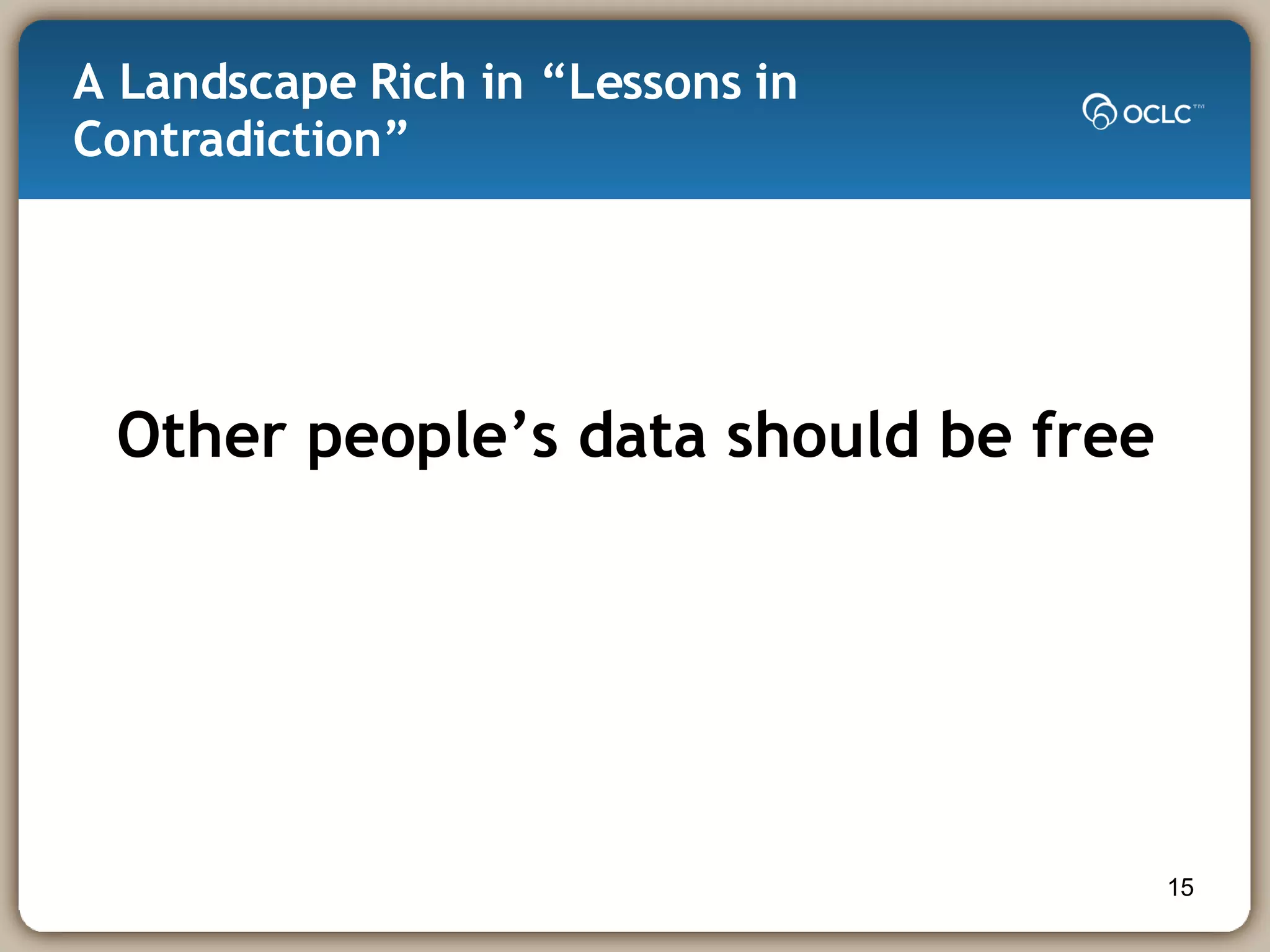 A Landscape Rich in “Lessons in Contradiction”

OCLC™

Other people’s data should be free

15